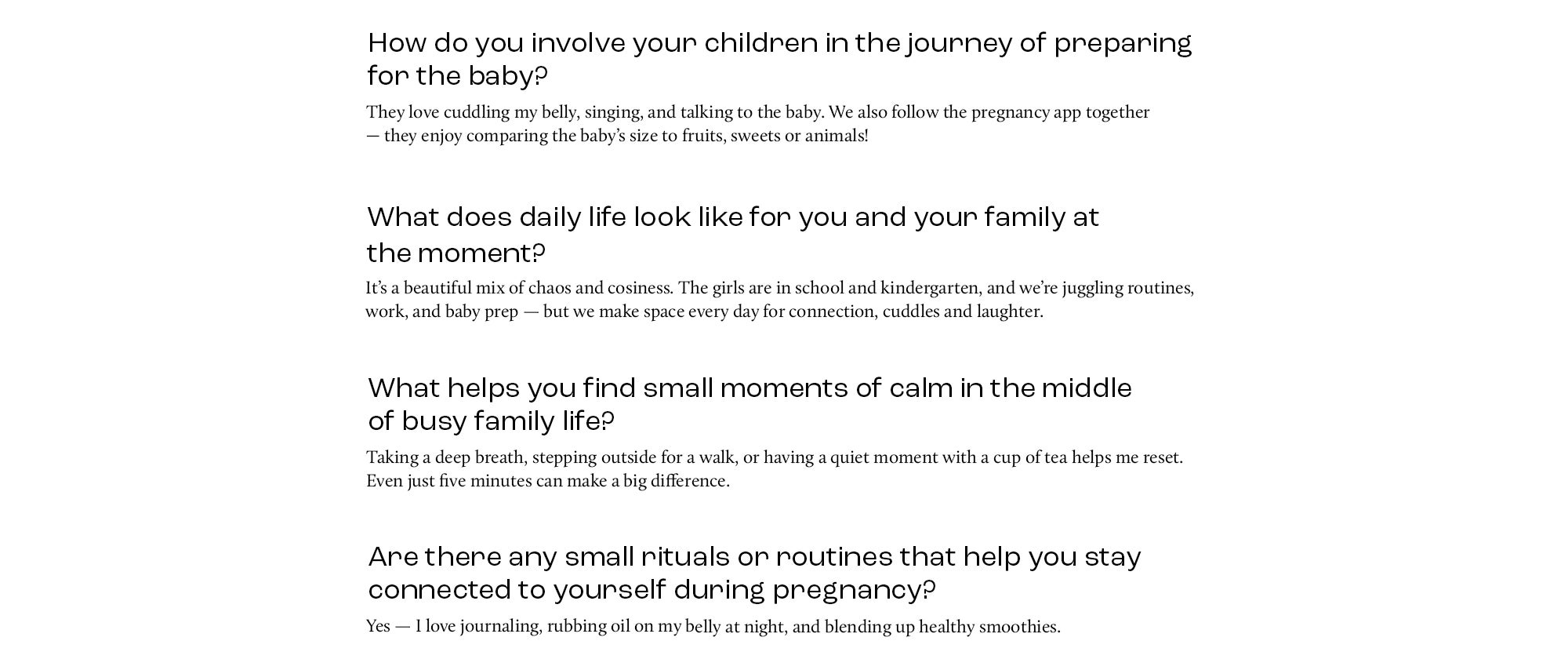 How do you involve your children in the journey of preparing for the baby?

They love cuddling my belly, singing, and talking to the baby. We also follow the pregnancy app together — they enjoy comparing the baby's size to fruits, sweets or animals!

What does daily life look like for you and your family at the moment?

It's a beautiful mix of chaos and cosiness. The girls are in school and kindergarten, and we're juggling routines, work, and baby prep — but we make space every day for connection, cuddles and laughter.

What helps you find small moments of calm in the middle of busy family life?

Taking a deep breath, stepping outside for a walk, or having a quiet moment with a cup of tea helps me reset. Even just five minutes can make a big difference.

Are there any small rituals or routines that help you stay connected to yourself during pregnancy?

Yes — I love journaling, rubbing oil on my belly at night, and blending up healthy smoothies.